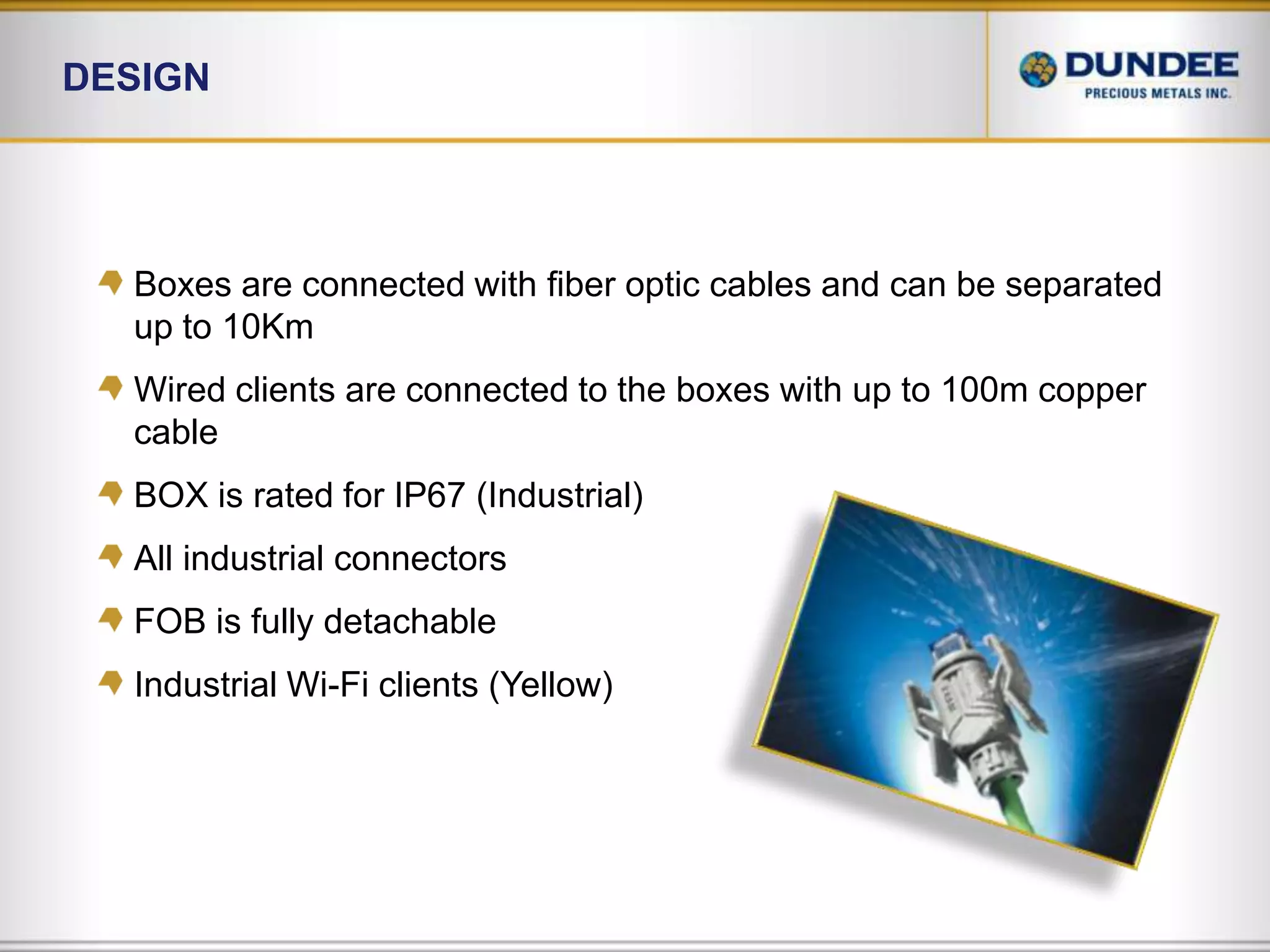 DESIGN

DUNDEE
PRECIOUS METALS INC.

Boxes are connected with fiber optic cables and can be separated up to 10Km

Wired clients are connected to the boxes with up to 100m copper cable

BOX is rated for IP67 (Industrial)

All industrial connectors

FOB is fully detachable

Industrial Wi-Fi clients (Yellow)